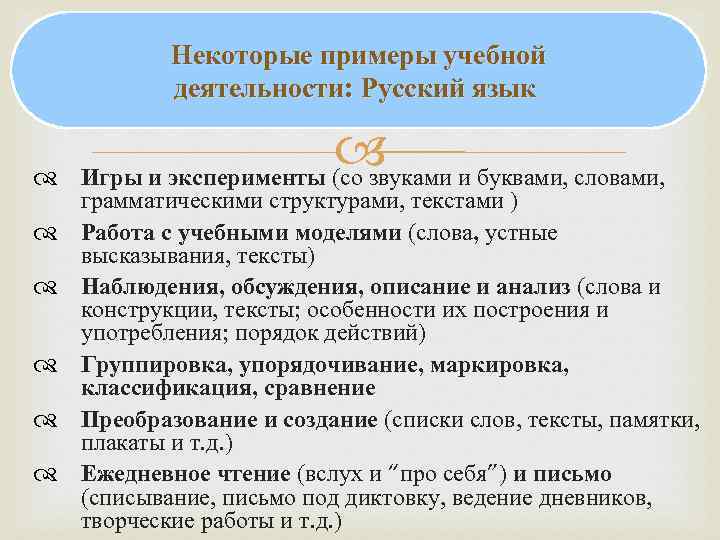 Некоторые примеры учебной деятельности: Русский язык

Игры и эксперименты (со звуками и буквами, словами, грамматическими структурами, текстами )

Работа с учебными моделями (слова, устные высказывания, тексты)

Наблюдения, обсуждения, описание и анализ (слова и конструкции, тексты; особенности их построения и употребления; порядок действий)

Группировка, упорядочивание, маркировка, классификация, сравнение

Преобразование и создание (списки слов, тексты, памятки, плакаты и т.д.)

Ежедневное чтение (вслух и "про себя") и письмо (списывание, письмо под диктовку, ведение дневников, творческие работы и т.д.)